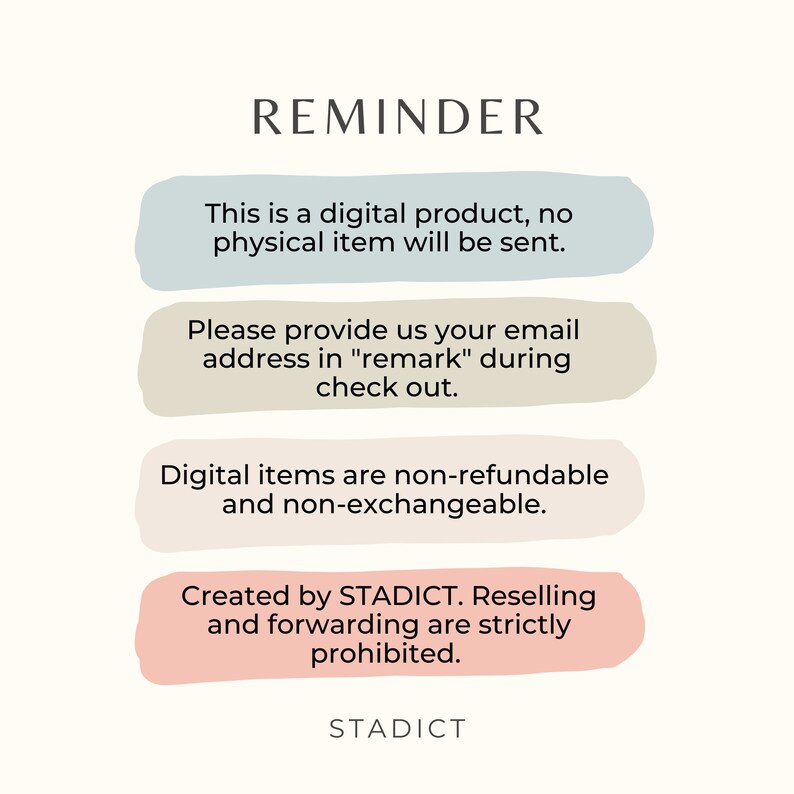 REMINDER

This is a digital product, no physical item will be sent.

Please provide us your email address in "remark" during check out.

Digital items are non-refundable and non-exchangeable.

Created by STADICT. Reselling and forwarding are strictly prohibited.

STADICT